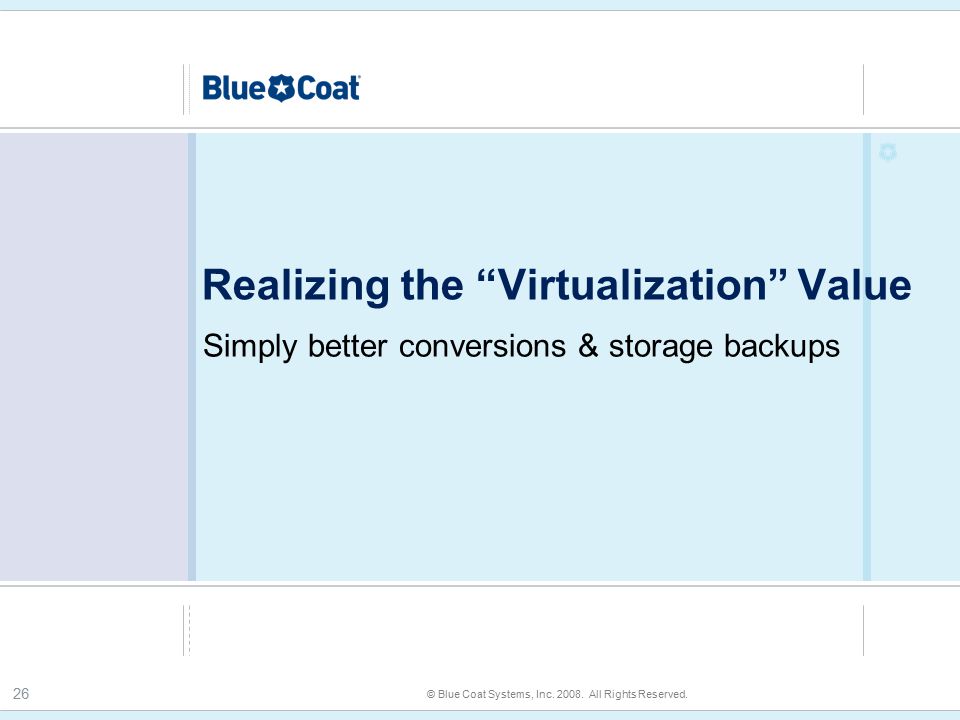 Blue Coat

Realizing the “Virtualization” Value

Simply better conversions & storage backups

26

© Blue Coat Systems, Inc. 2008. All Rights Reserved.